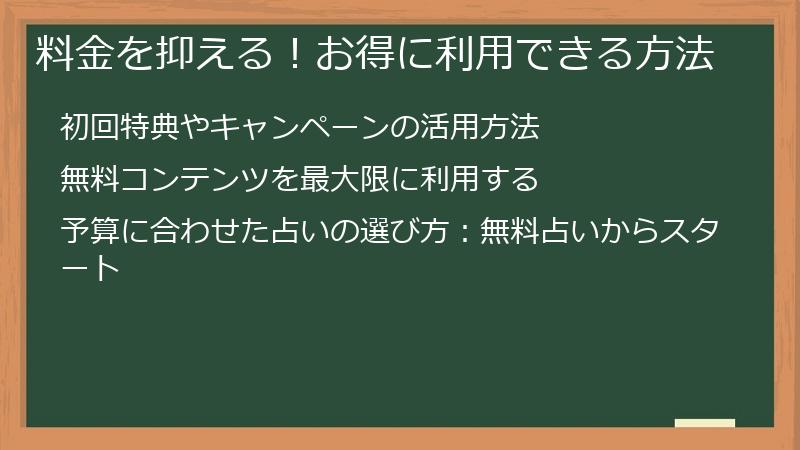 料金を抑える！お得に利用できる方法

初回特典やキャンペーンの活用方法

無料コンテンツを最大限に利用する

予算に合わせた占いの選び方：無料占いからスタート